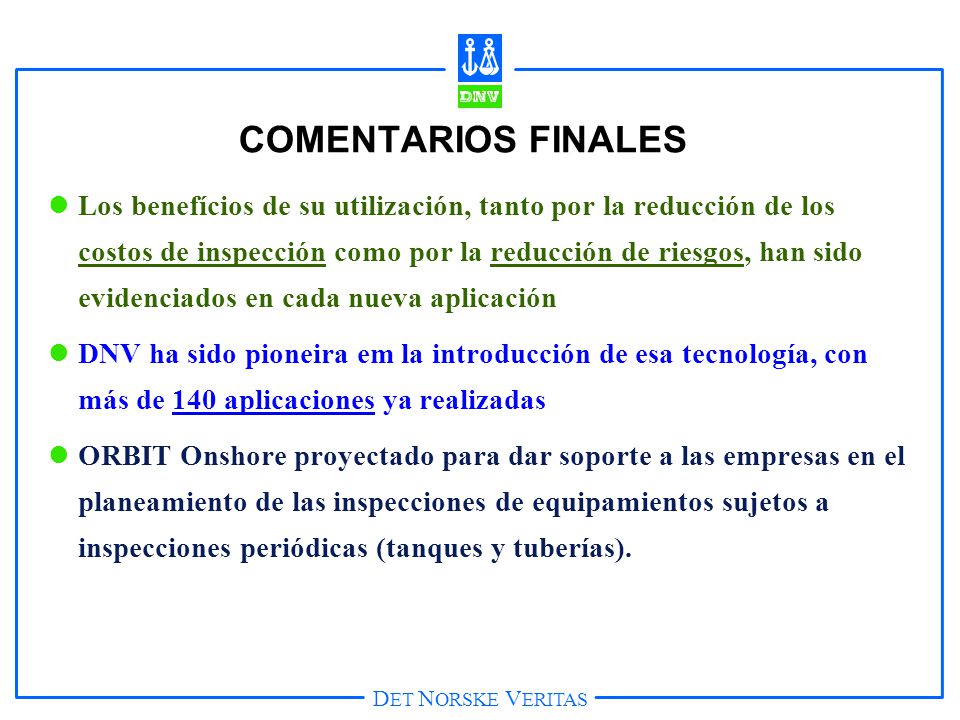 DNV

COMENTARIOS FINALES

Los benefícios de su utilización, tanto por la reducción de los costos de inspección como por la reducción de riesgos, han sido evidenciados en cada nueva aplicación

DNV ha sido pioneira em la introducción de esa tecnología, con más de 140 aplicaciones ya realizadas

ORBIT Onshore proyectado para dar soporte a las empresas en el planeamiento de las inspecciones de equipamientos sujetos a inspecciones periódicas (tanques y tuberías).

DET NORSKE VERITAS